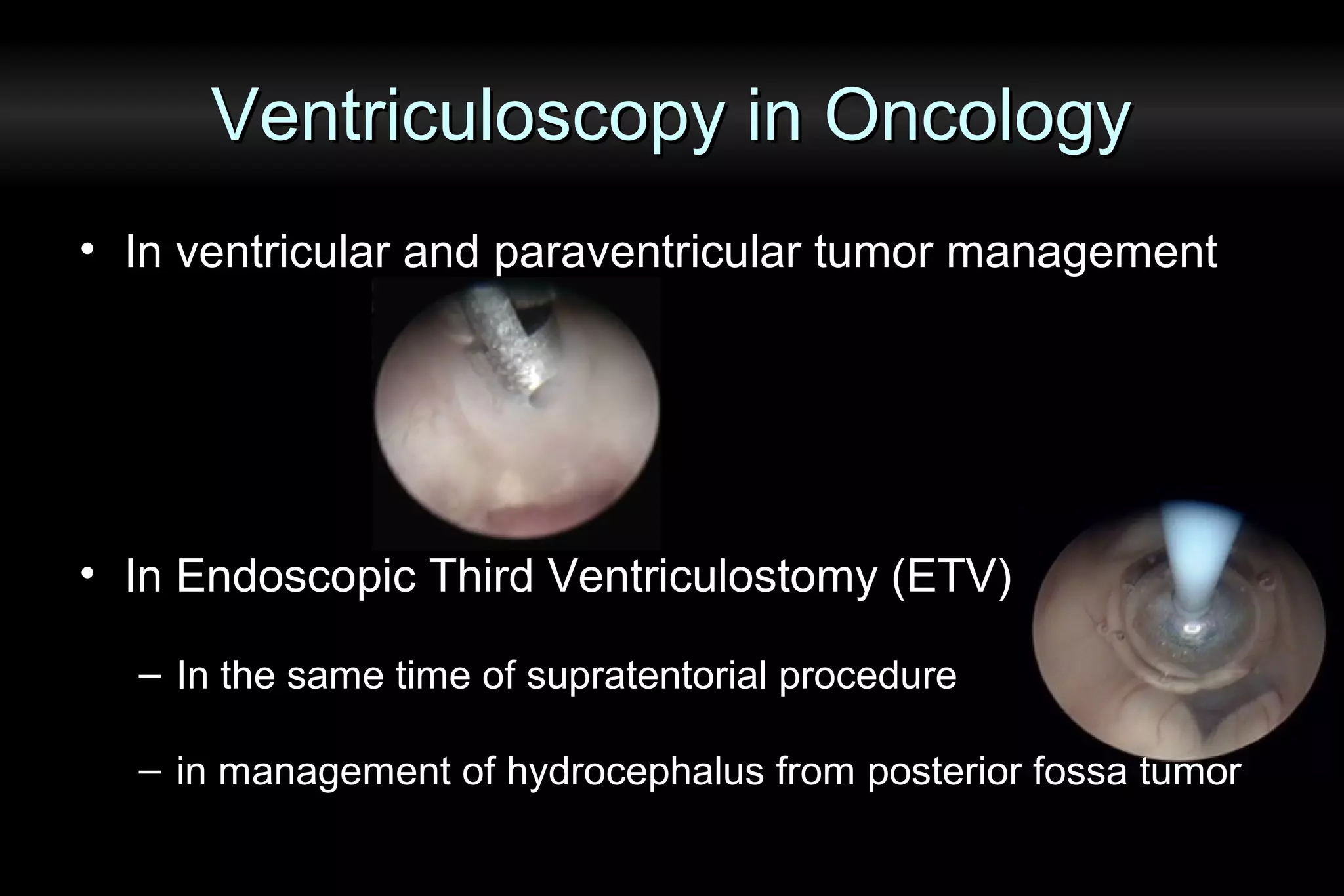 Ventriculoscopy in Oncology

• In ventricular and paraventricular tumor management

• In Endoscopic Third Ventriculostomy (ETV)

– In the same time of supratentorial procedure

– in management of hydrocephalus from posterior fossa tumor